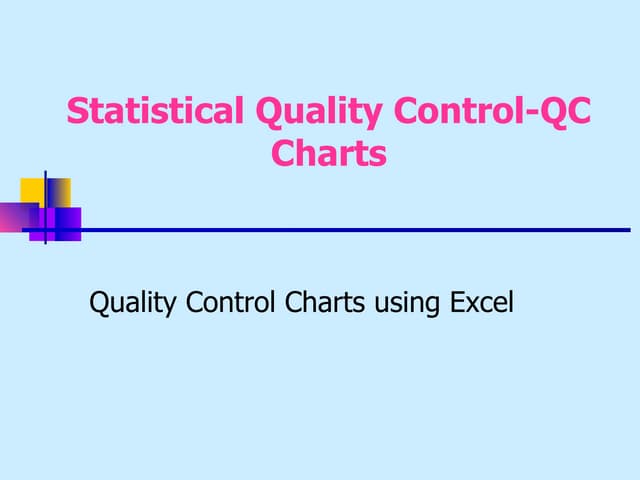 Statistical Quality Control-QC Charts

Quality Control Charts using Excel